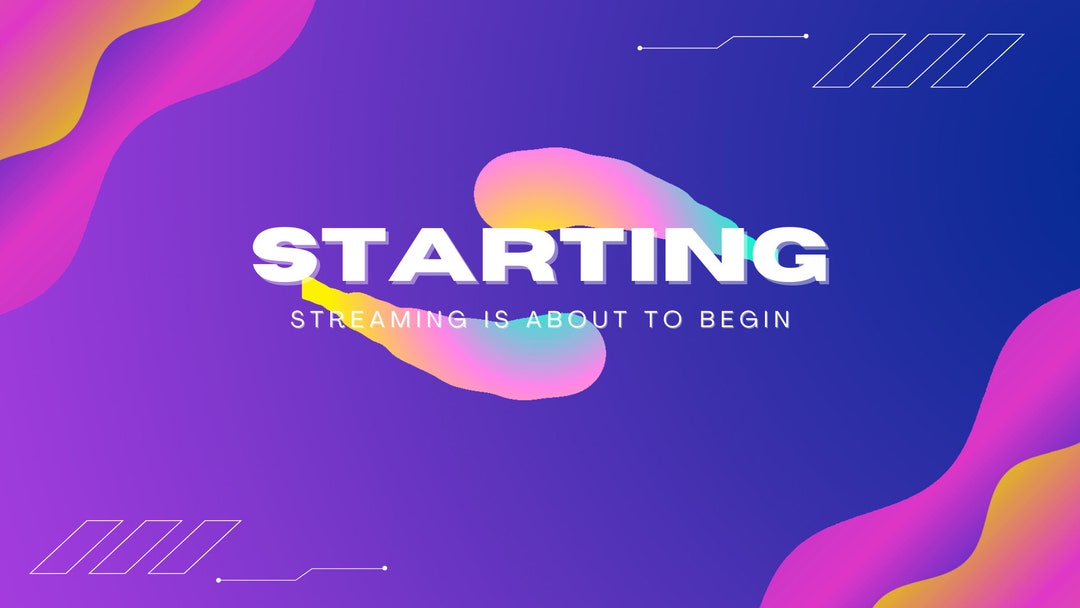 STARTING

STREAMING IS ABOUT TO BEGIN